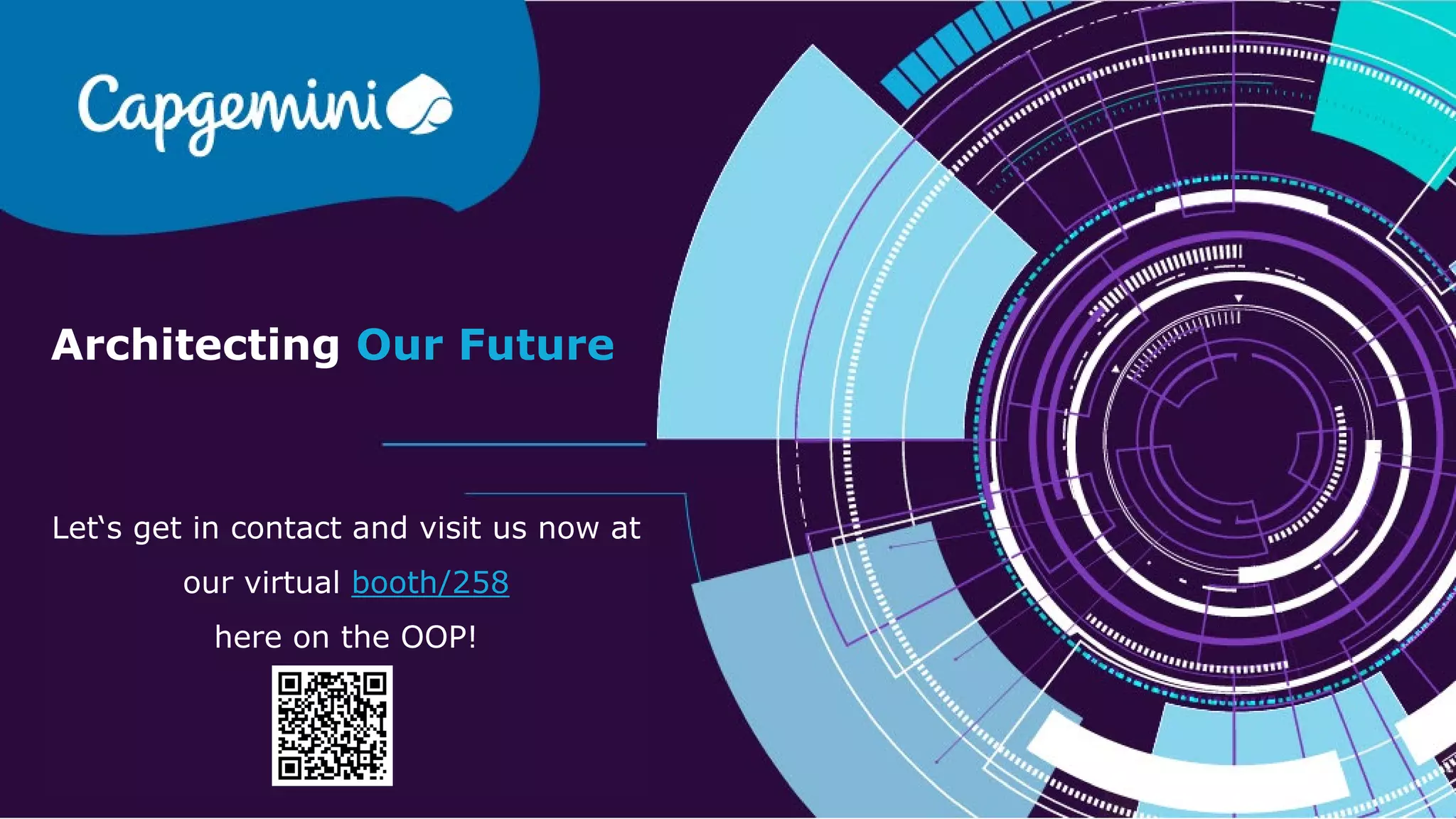 Capgemini

Architecting Our Future

Let`s get in contact and visit us now at our virtual booth/258 here on the OOP!